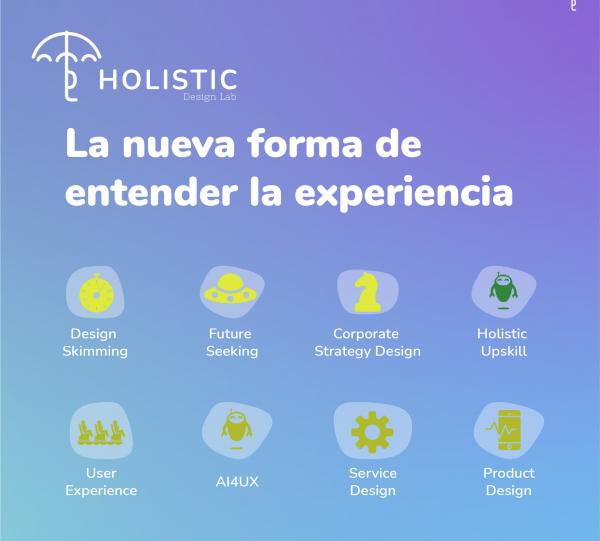 HOLISTIC
Design Lab

La nueva forma de entender la experiencia

Design Skimming

Future Seeking

Corporate Strategy Design

Holistic Upskill

User Experience

AI4UX

Service Design

Product Design